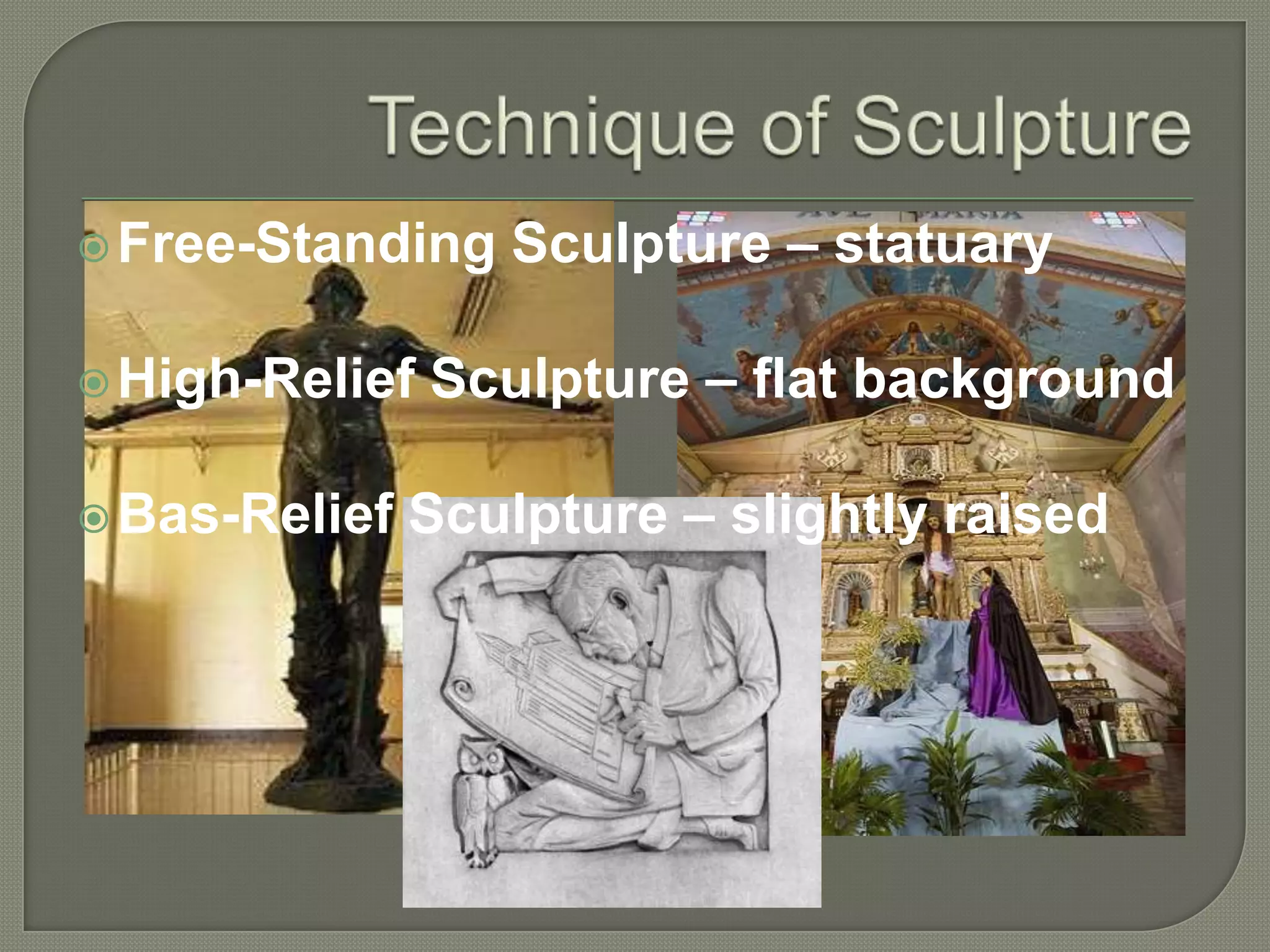 Technique of Sculpture

Free-Standing Sculpture – statuary

High-Relief Sculpture – flat background

Bas-Relief Sculpture – slightly raised